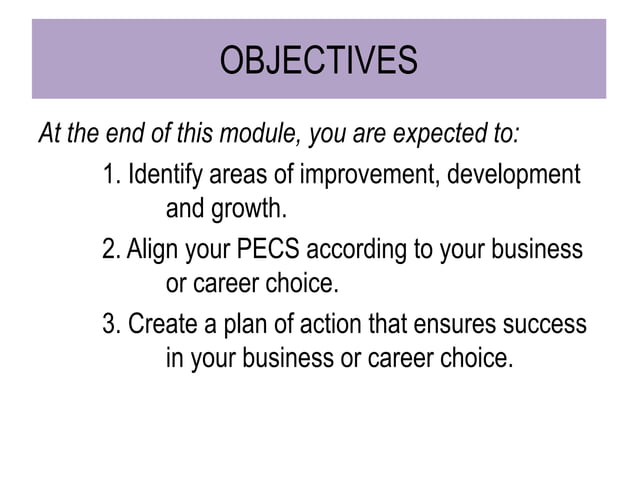 OBJECTIVES

At the end of this module, you are expected to:

1. Identify areas of improvement, development and growth.

2. Align your PECS according to your business or career choice.

3. Create a plan of action that ensures success in your business or career choice.